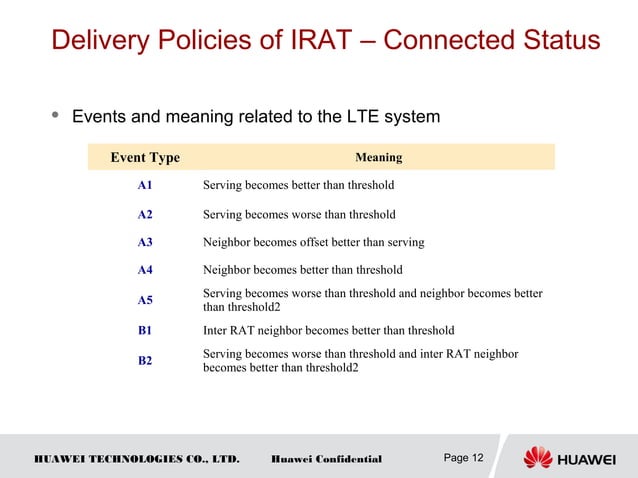 Delivery Policies of IRAT – Connected Status

• Events and meaning related to the LTE system

| Event Type | Meaning |
|---|---|
| A1 | Serving becomes better than threshold |
| A2 | Serving becomes worse than threshold |
| A3 | Neighbor becomes offset better than serving |
| A4 | Neighbor becomes better than threshold |
| A5 | Serving becomes worse than threshold and neighbor becomes better than threshold2 |
| B1 | Inter RAT neighbor becomes better than threshold |
| B2 | Serving becomes worse than threshold and inter RAT neighbor becomes better than threshold2 |

HUAWEI TECHNOLOGIES CO., LTD. Huawei Confidential Page 12 HUAWEI